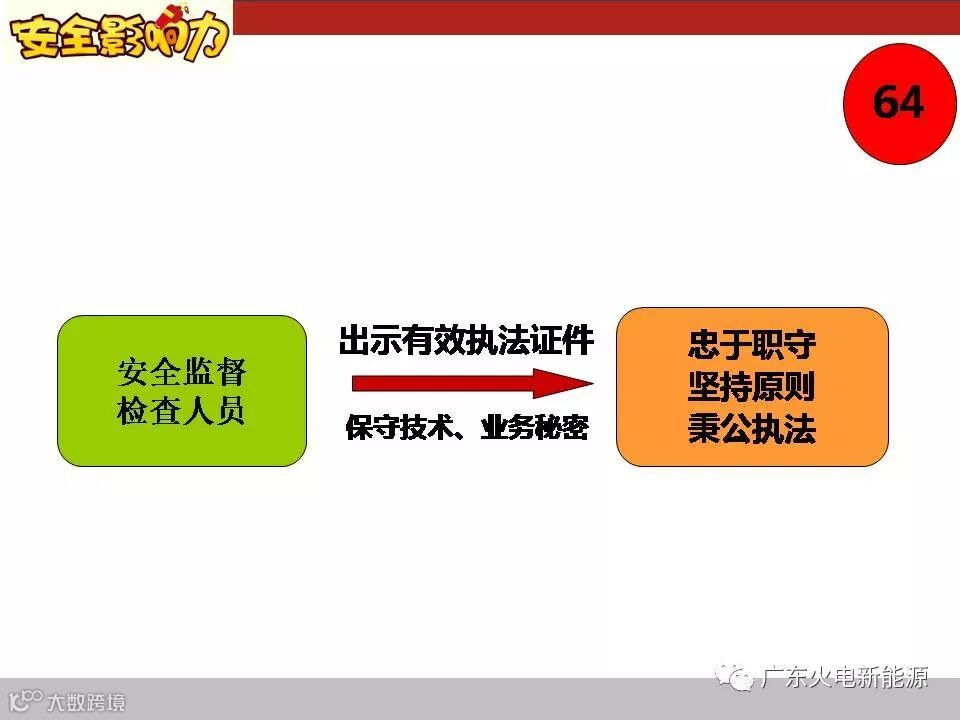 安全影响力

64

安全监督
检查人员

出示有效执法证件

保守技术、业务秘密

忠于职守
坚持原则
秉公执法

广东火电新能源

大数跨境